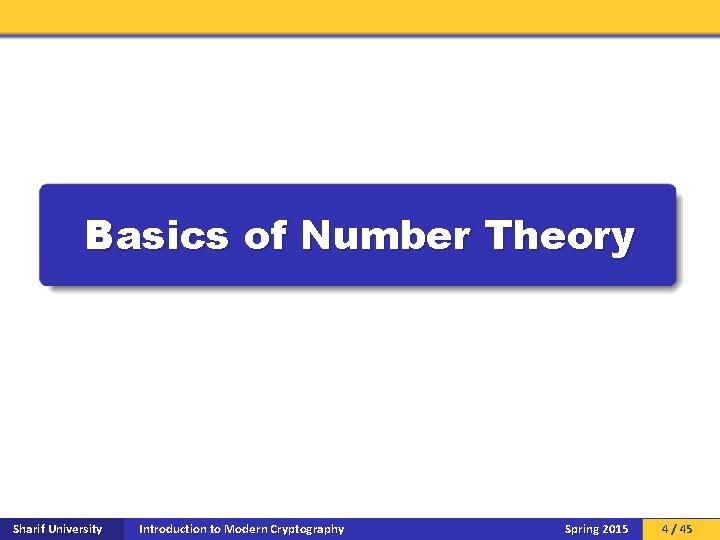 Basics of Number Theory

Sharif University Introduction to Modern Cryptography Spring 2015 4 / 45